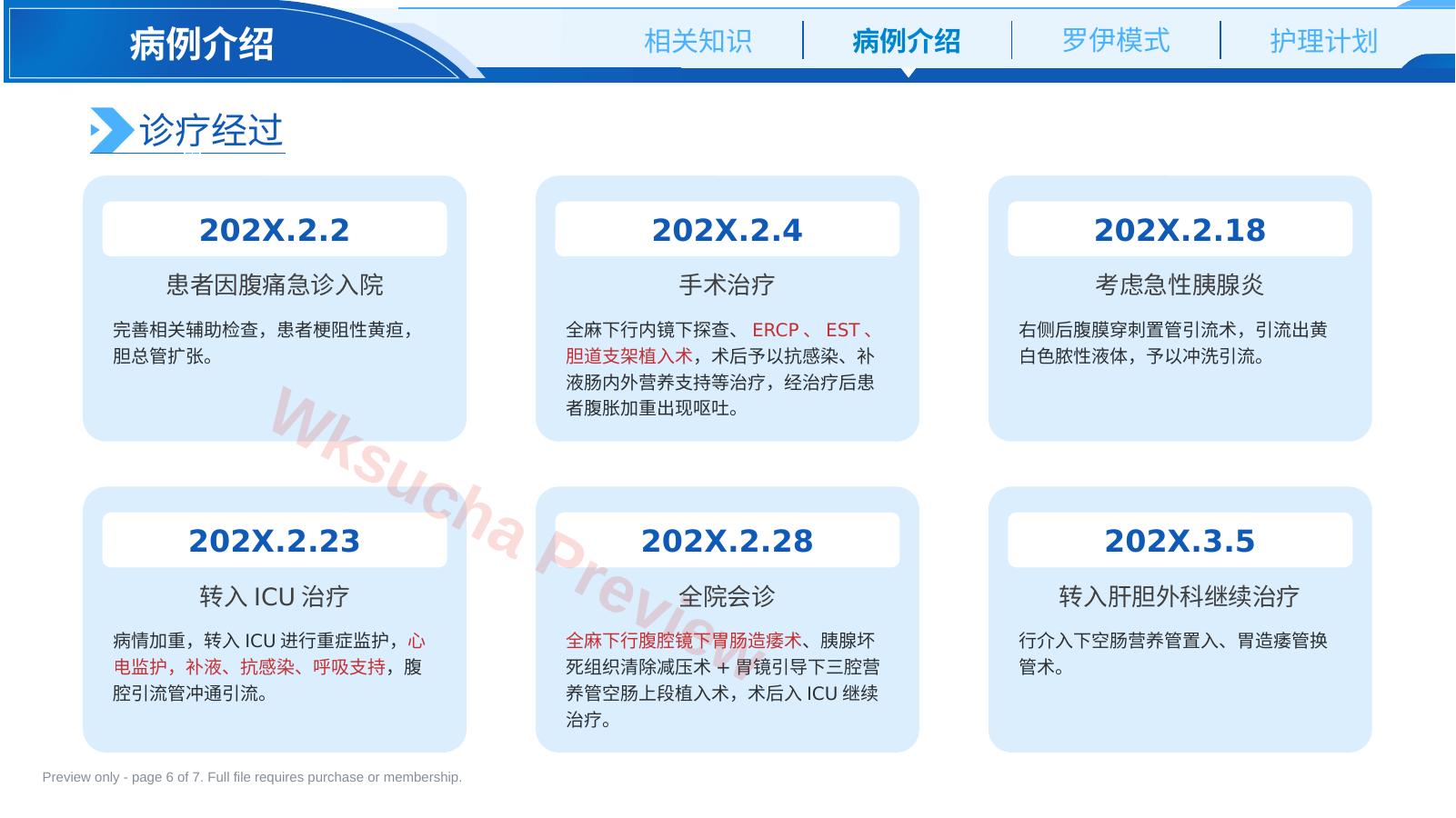 病例介绍

相关知识 病例介绍 罗伊模式 护理计划

诊疗经过

202X.2.2

患者因腹痛急诊入院

完善相关辅助检查，患者梗阻性黄疸，胆总管扩张。

202X.2.4

手术治疗

全麻下行内镜下探查、ERCP、EST、胆道支架植入术，术后予以抗感染、补液肠内外营养支持等治疗，经治疗后患者腹胀加重出现呕吐。

202X.2.18

考虑急性胰腺炎

右侧后腹膜穿刺置管引流术，引流出黄白色脓性液体，予以冲洗引流。

202X.2.23

转入 ICU 治疗

病情加重，转入 ICU 进行重症监护，心电监护，补液、抗感染、呼吸支持，腹腔引流管冲通引流。

202X.2.28

全院会诊

全麻下行腹腔镜下胃肠造瘘术、胰腺坏死组织清除减压术 + 胃镜引导下三腔营养管空肠上段植入术，术后入 ICU 继续治疗。

202X.3.5

转入肝胆外科继续治疗

行介入下空肠营养管置入、胃造瘘管换管术。

Wksucha Preview

Preview only - page 6 of 7. Full file requires purchase or membership.